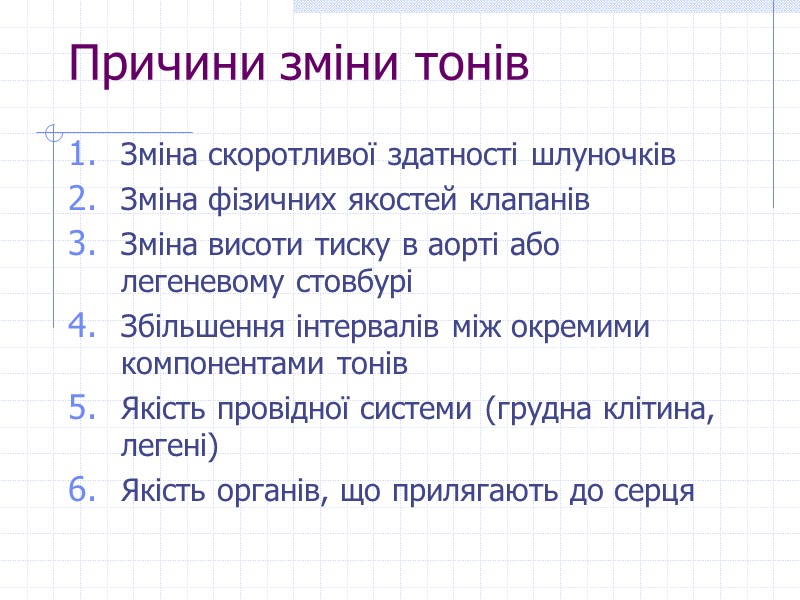 Причини зміни тонів

1. Зміна скоротливої здатності шлуночків
2. Зміна фізичних якостей клапанів
3. Зміна висоти тиску в аорті або легеневому стовбурі
4. Збільшення інтервалів між окремими компонентами тонів
5. Якість провідної системи (грудна клітина, легені)
6. Якість органів, що прилягають до серця